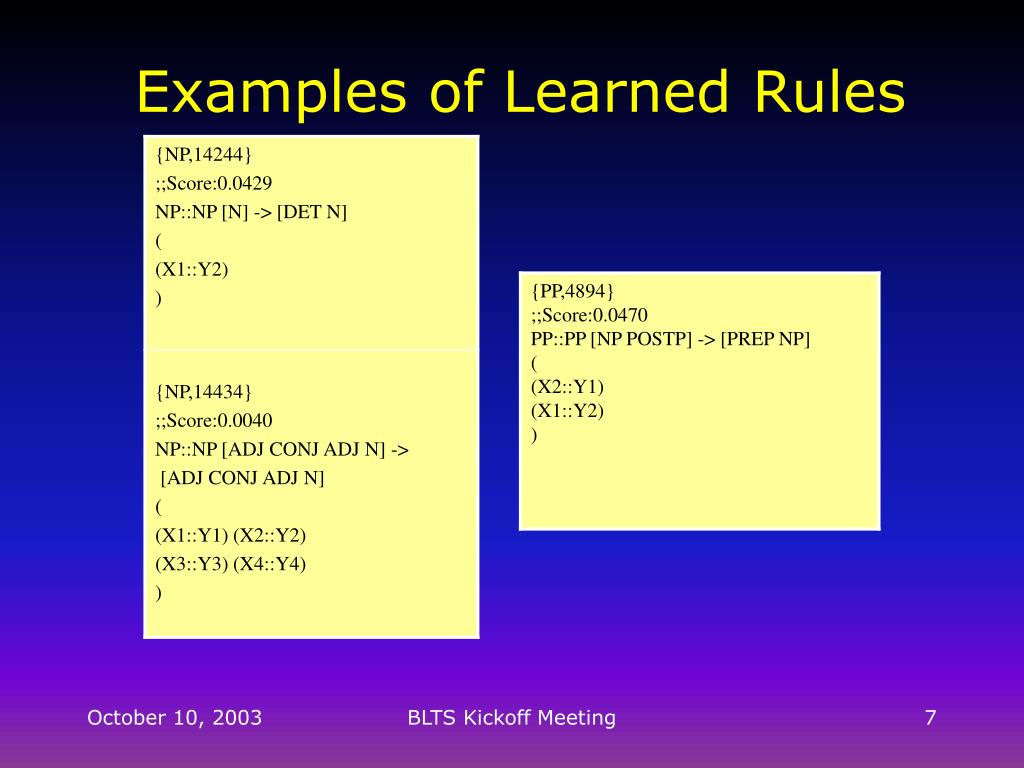 Examples of Learned Rules

{NP,14244}
;;Score:0.0429
NP::NP [N] -> [DET N]
(
(X1::Y2)
)

{NP,14434}
;;Score:0.0040
NP::NP [ADJ CONJ ADJ N] -> [ADJ CONJ ADJ N]
(
(X1::Y1) (X2::Y2)
(X3::Y3) (X4::Y4)
)

{PP,4894}
;;Score:0.0470
PP::PP [NP POSTP] -> [PREP NP]
(
(X2::Y1)
(X1::Y2)
)

October 10, 2003

BLTS Kickoff Meeting

7